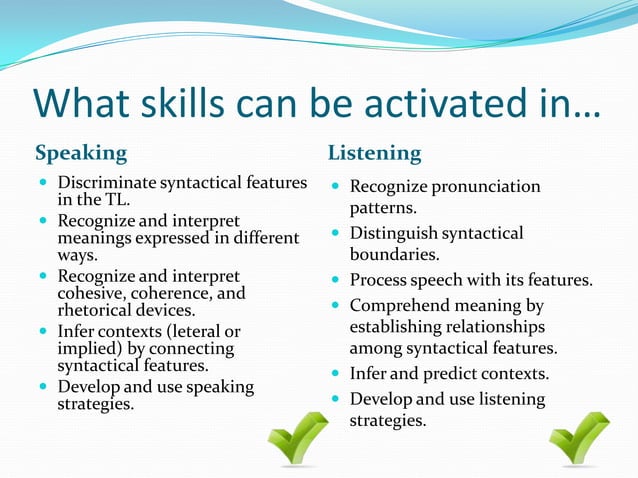 What skills can be activated in…

Speaking

- Discriminate syntactical features in the TL.
- Recognize and interpret meanings expressed in different ways.
- Recognize and interpret cohesive, coherence, and rhetorical devices.
- Infer contexts (leteral or implied) by connecting syntactical features.
- Develop and use speaking strategies.

Listening

- Recognize pronunciation patterns.
- Distinguish syntactical boundaries.
- Process speech with its features.
- Comprehend meaning by establishing relationships among syntactical features.
- Infer and predict contexts.
- Develop and use listening strategies.